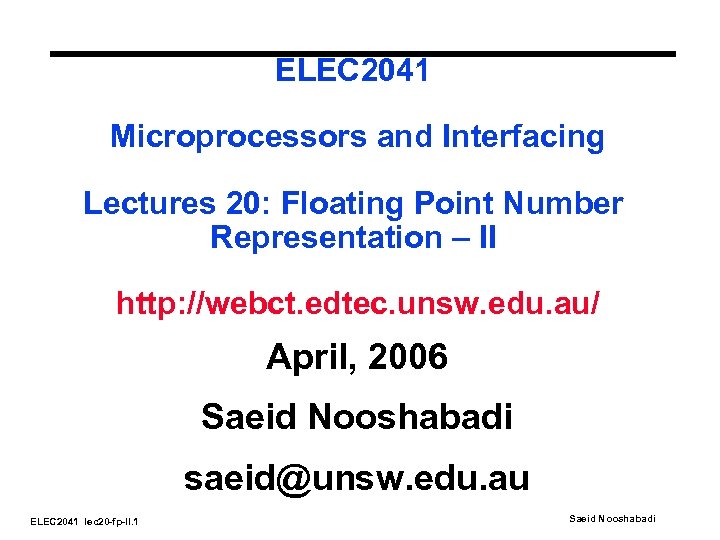 ELEC2041

Microprocessors and Interfacing

Lectures 20: Floating Point Number Representation – II

http://webct.edtec.unsw.edu.au/

April, 2006

Saeid Nooshabadi

saeid@unsw.edu.au

ELEC2041 lec20-fp-II.1

Saeid Nooshabadi